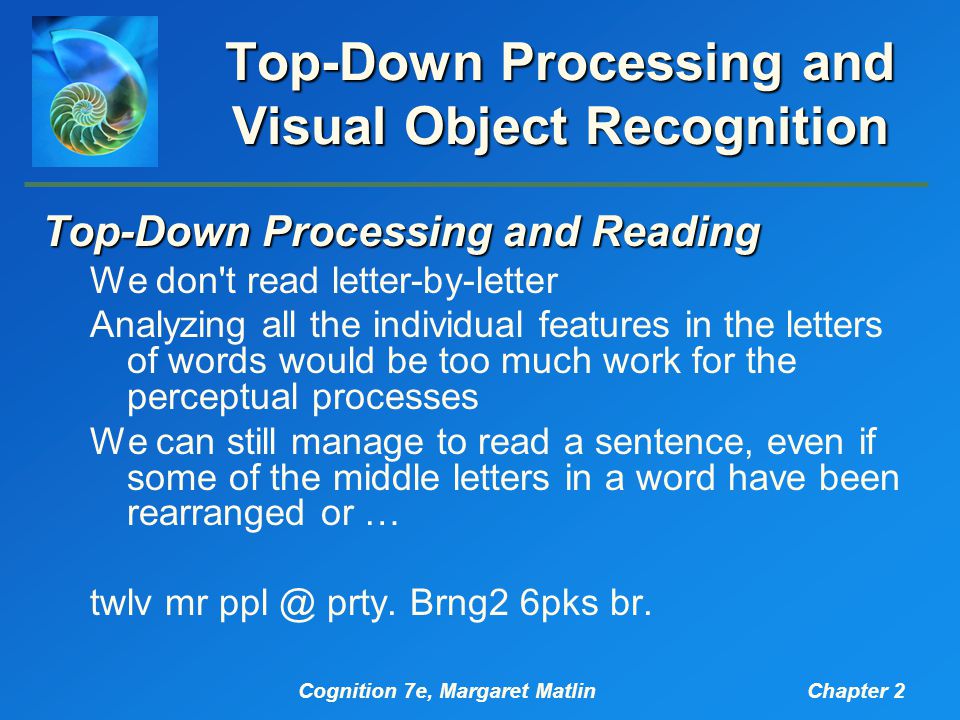 Top-Down Processing and Visual Object Recognition

Top-Down Processing and Reading

We don't read letter-by-letter

Analyzing all the individual features in the letters of words would be too much work for the perceptual processes

We can still manage to read a sentence, even if some of the middle letters in a word have been rearranged or …

twlv mr ppl @ prty. Brng2 6pks br.

Cognition 7e, Margaret Matlin

Chapter 2